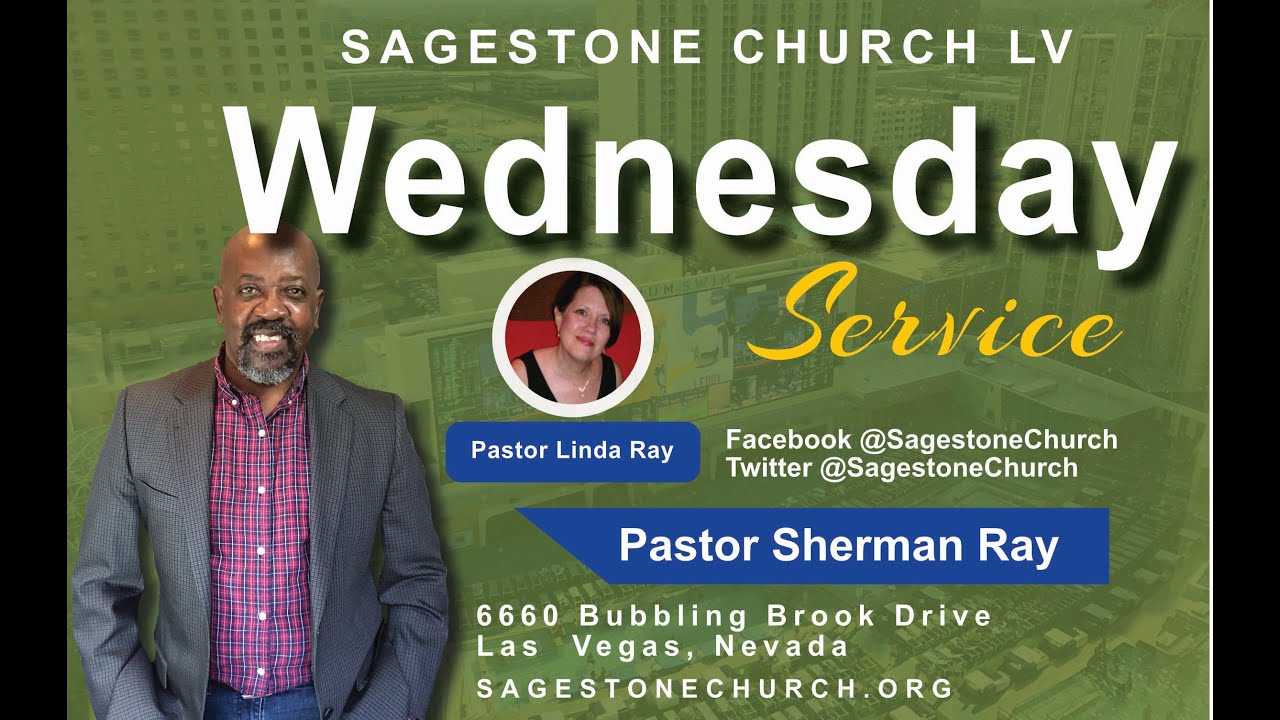 SAGESTONE CHURCH LV

Wednesday

Service

Pastor Linda Ray

Facebook @SagestoneChurch
Twitter @SagestoneChurch

Pastor Sherman Ray

6660 Bubbling Brook Drive
Las Vegas, Nevada

SAGESTONECHURCH.ORG